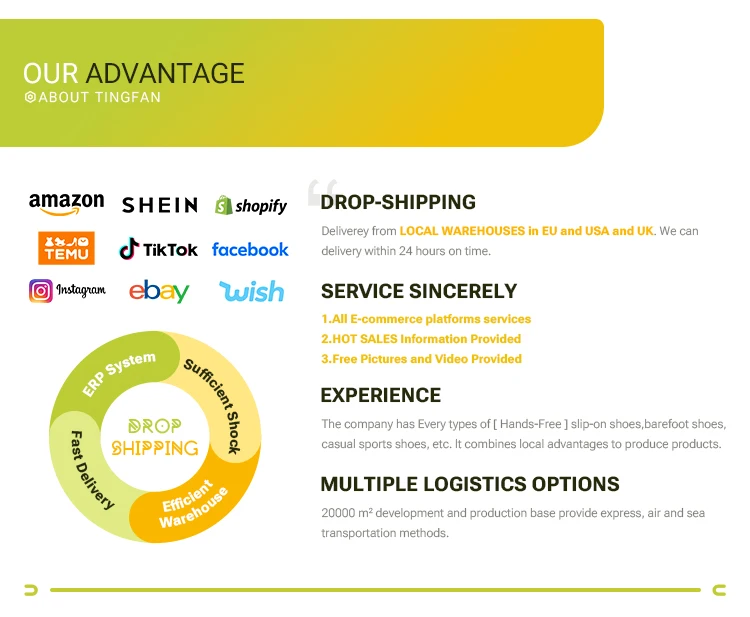 OUR ADVANTAGE
ABOUT TINGFAN

amazon SHEIN shopify
TEMU TikTok facebook
Instagram ebay wish

ERP System
Sufficient Shock
Efficient Warehouse
Fast Delivery
DROP SHIPPING

DROP-SHIPPING
Deliverey from LOCAL WAREHOUSES in EU and USA and UK. We can delivery within 24 hours on time.

SERVICE SINCERELY
1.All E-commerce platforms services
2.HOT SALES Information Provided
3.Free Pictures and Video Provided

EXPERIENCE
The company has Every types of [ Hands-Free ] slip-on shoes,barefoot shoes, casual sports shoes, etc. It combines local advantages to produce products.

MULTIPLE LOGISTICS OPTIONS
20000 m² development and production base provide express, air and sea transportation methods.